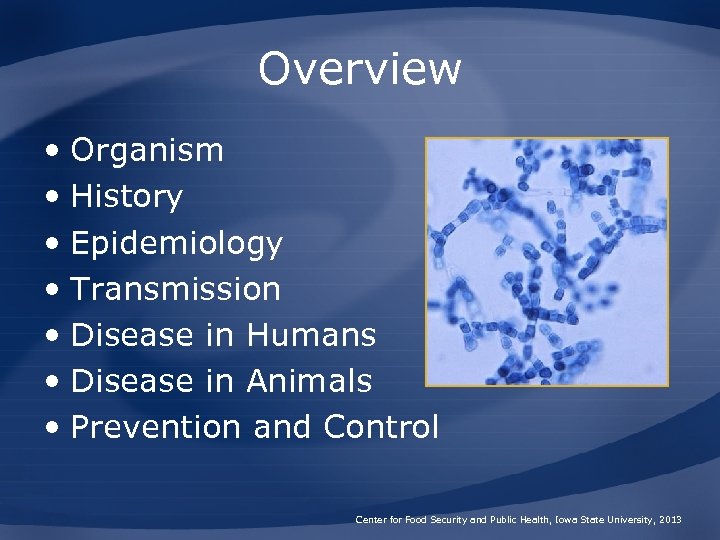 Overview

• Organism
• History
• Epidemiology
• Transmission
• Disease in Humans
• Disease in Animals
• Prevention and Control

Center for Food Security and Public Health, Iowa State University, 2013